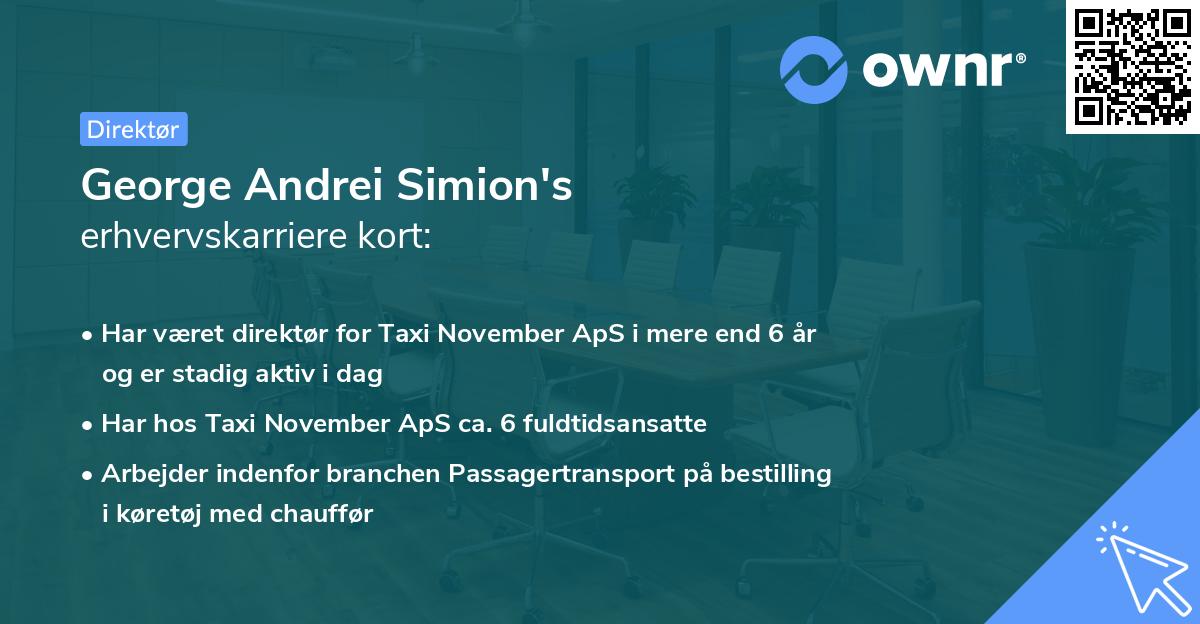 ownr®

Direktør

George Andrei Simion's
erhvervskarriere kort:

• Har været direktør for Taxi November ApS i mere end 6 år og er stadig aktiv i dag

• Har hos Taxi November ApS ca. 6 fuldtidsansatte

• Arbejder indenfor branchen Passagertransport på bestilling i køretøj med chauffør